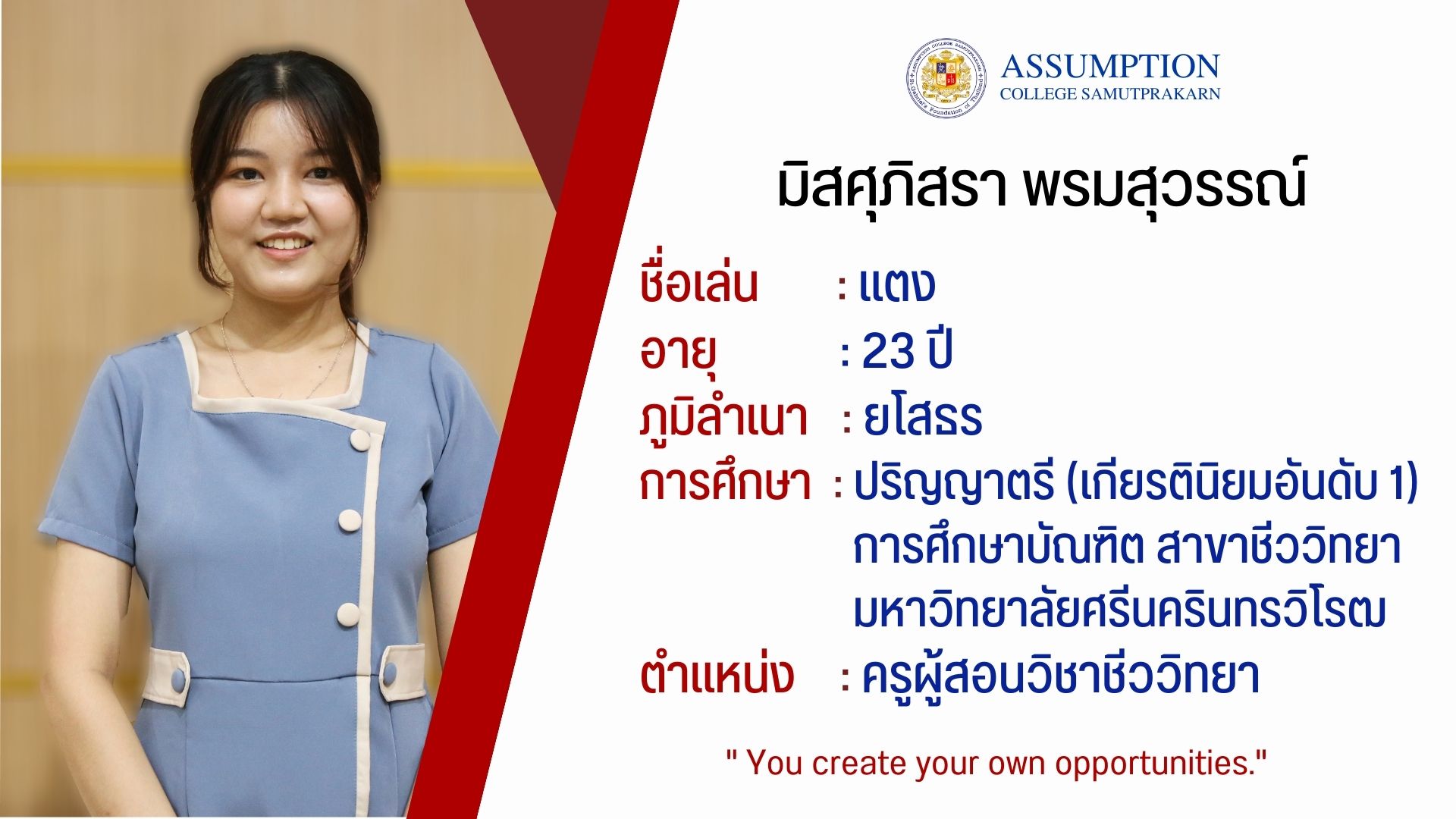 ASSUMPTION
COLLEGE SAMUTPRAKARN

มิสศุภิสรา พรมสุวรรณ์

ชื่อเล่น : แตง
อายุ : 23 ปี
ภูมิลำเนา : ยโสธร
การศึกษา : ปริญญาตรี (เกียรตินิยมอันดับ 1) การศึกษาบัณฑิต สาขาชีววิทยา มหาวิทยาลัยศรีนครินทรวิโรฒ
ตำแหน่ง : ครูผู้สอนวิชาชีววิทยา

" You create your own opportunities."